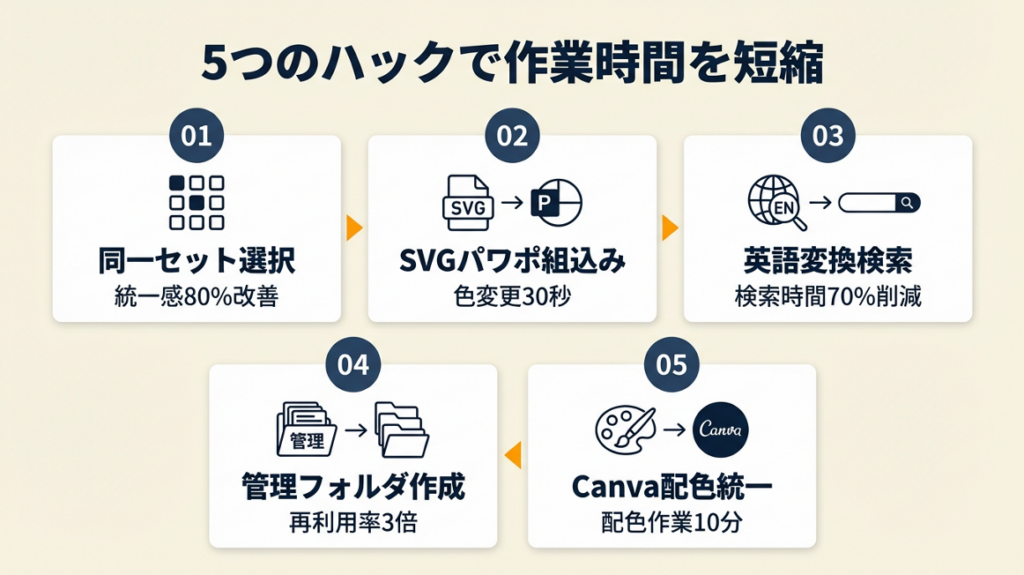 5つのハックで作業時間を短縮

01
同一セット選択
統一感80%改善

02
SVG
P
SVGパワポ組込み
色変更30秒

03
EN
英語変換検索
検索時間70%削減

04
管理
管理フォルダ作成
再利用率3倍

05
Canva
Canva配色統一
配色作業10分